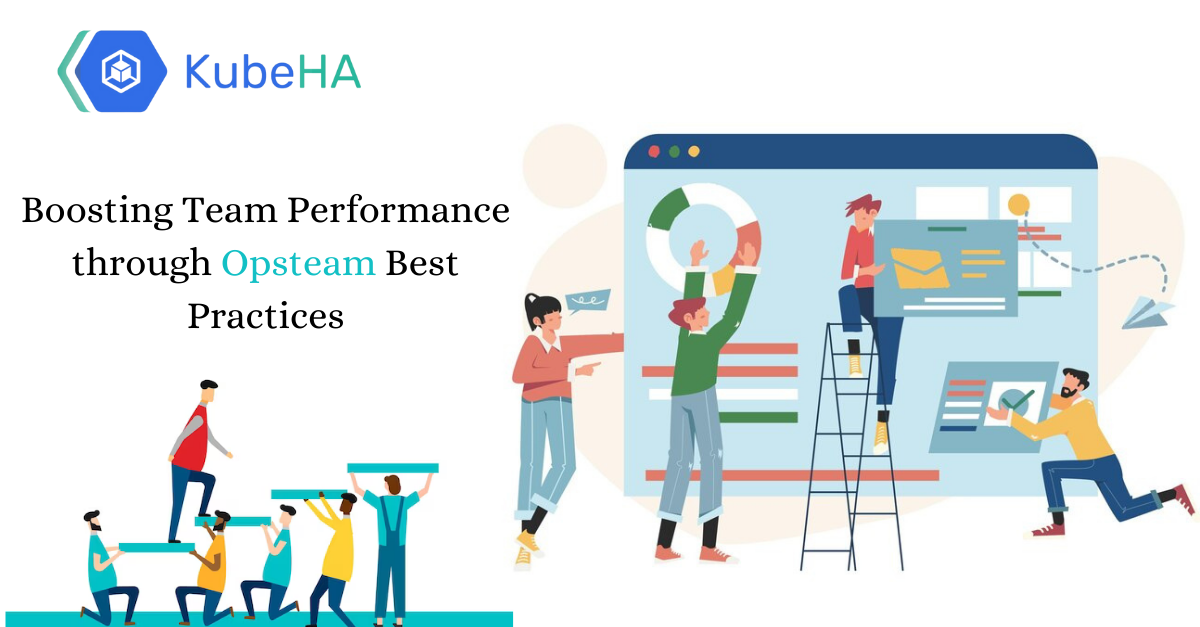 KubeHA

Boosting Team Performance through Opsteam Best Practices